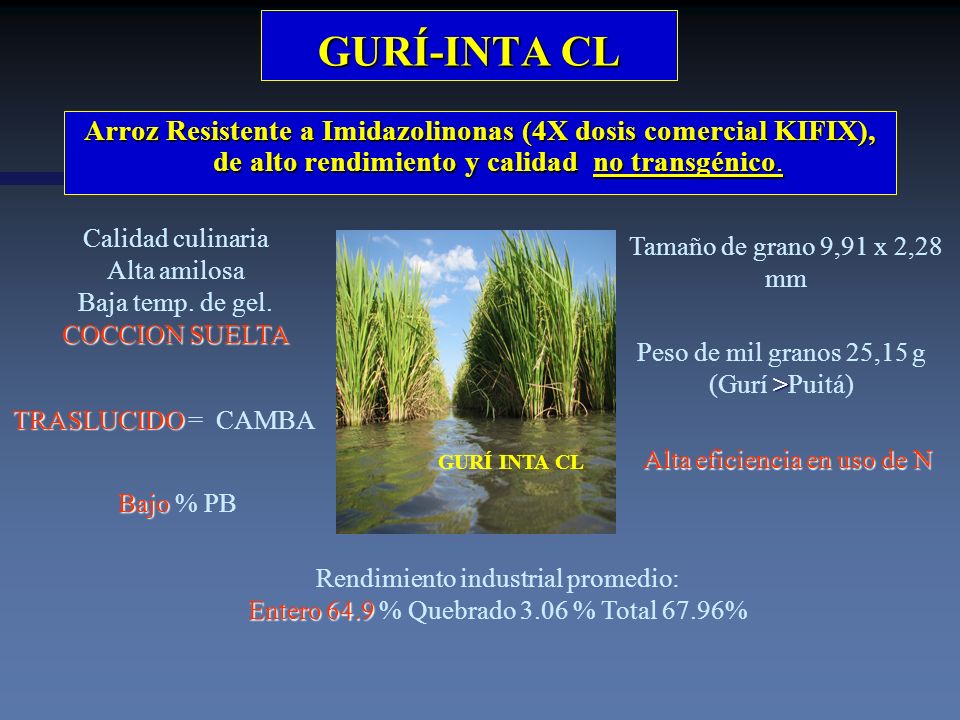 GURÍ-INTA CL

Arroz Resistente a Imidazolinonas (4X dosis comercial KIFIX), de alto rendimiento y calidad no transgénico.

Calidad culinaria
Alta amilosa
Baja temp. de gel.
COCCION SUELTA

TRASLUCIDO= CAMBA

Bajo % PB

GURÍ INTA CL

Tamaño de grano 9,91 x 2,28 mm

Peso de mil granos 25,15 g
(Gurí >Puitá)

Alta eficiencia en uso de N

Rendimiento industrial promedio:
Entero 64.9 % Quebrado 3.06 % Total 67.96%